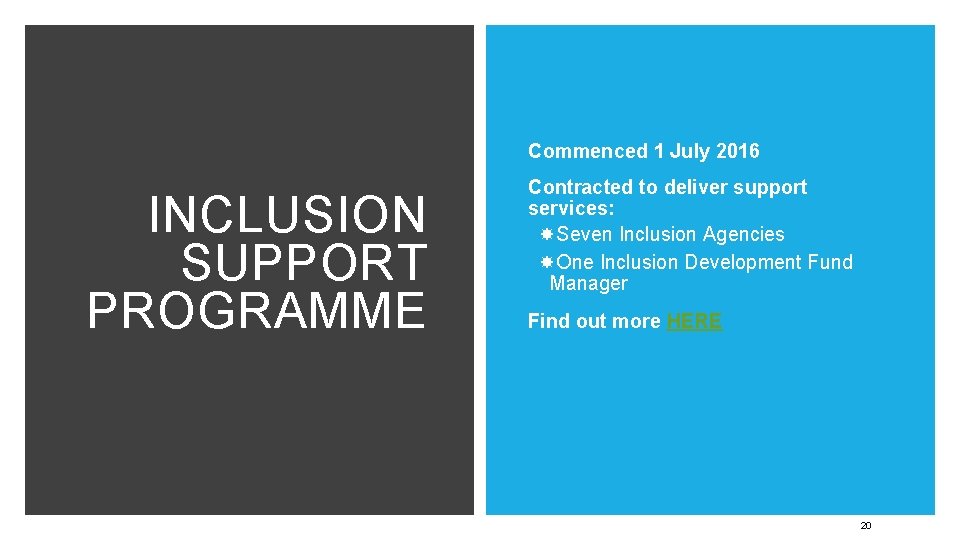 INCLUSION SUPPORT PROGRAMME

Commenced 1 July 2016

Contracted to deliver support services:

Seven Inclusion Agencies

One Inclusion Development Fund Manager

Find out more HERE

20